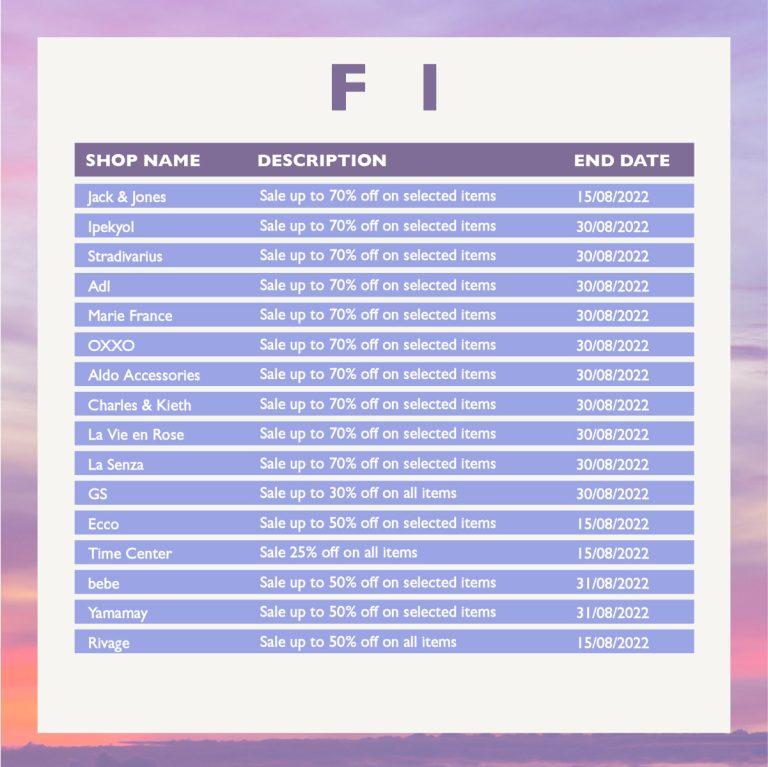 F I

| SHOP NAME | DESCRIPTION | END DATE |
|---|---|---|
| Jack & Jones | Sale up to 70% off on selected items | 15/08/2022 |
| Ipekyol | Sale up to 70% off on selected items | 30/08/2022 |
| Stradivarius | Sale up to 70% off on selected items | 30/08/2022 |
| Adl | Sale up to 70% off on selected items | 30/08/2022 |
| Marie France | Sale up to 70% off on selected items | 30/08/2022 |
| OXXO | Sale up to 70% off on selected items | 30/08/2022 |
| Aldo Accessories | Sale up to 70% off on selected items | 30/08/2022 |
| Charles & Kieth | Sale up to 70% off on selected items | 30/08/2022 |
| La Vie en Rose | Sale up to 70% off on selected items | 30/08/2022 |
| La Senza | Sale up to 70% off on selected items | 30/08/2022 |
| GS | Sale up to 30% off on all items | 30/08/2022 |
| Ecco | Sale up to 50% off on selected items | 15/08/2022 |
| Time Center | Sale 25% off on all items | 15/08/2022 |
| bebe | Sale up to 50% off on selected items | 31/08/2022 |
| Yamamay | Sale up to 50% off on selected items | 31/08/2022 |
| Rivage | Sale up to 50% off on all items | 15/08/2022 |